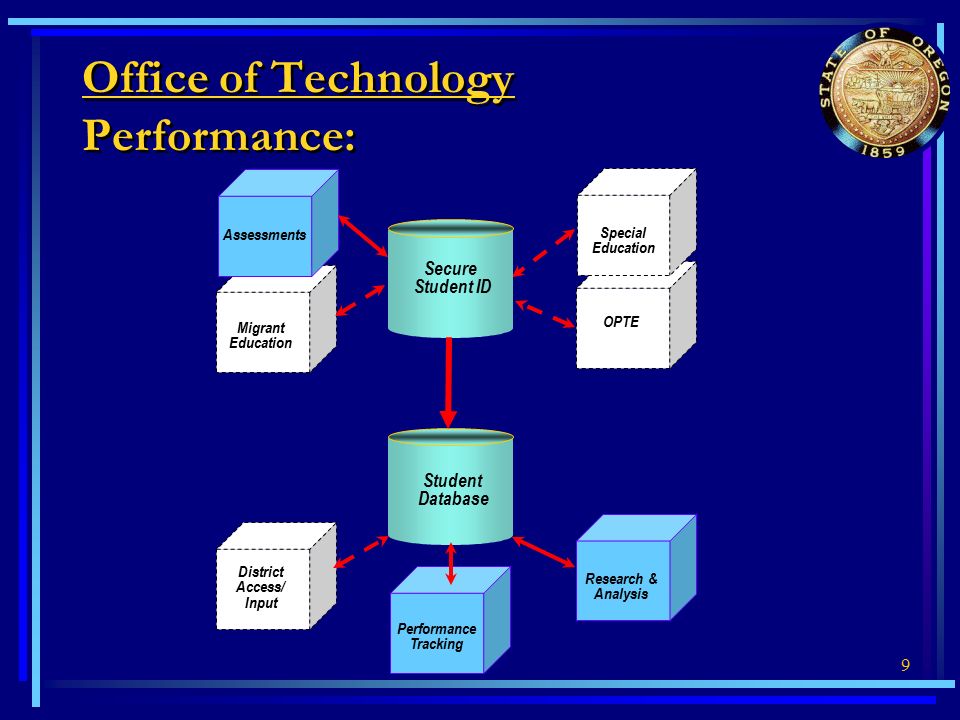 Office of Technology
Performance:

STATE OF OREGON
1859

Assessments

Migrant Education

Secure Student ID

Special Education

OPTE

Student Database

District Access/ Input

Performance Tracking

Research & Analysis

9